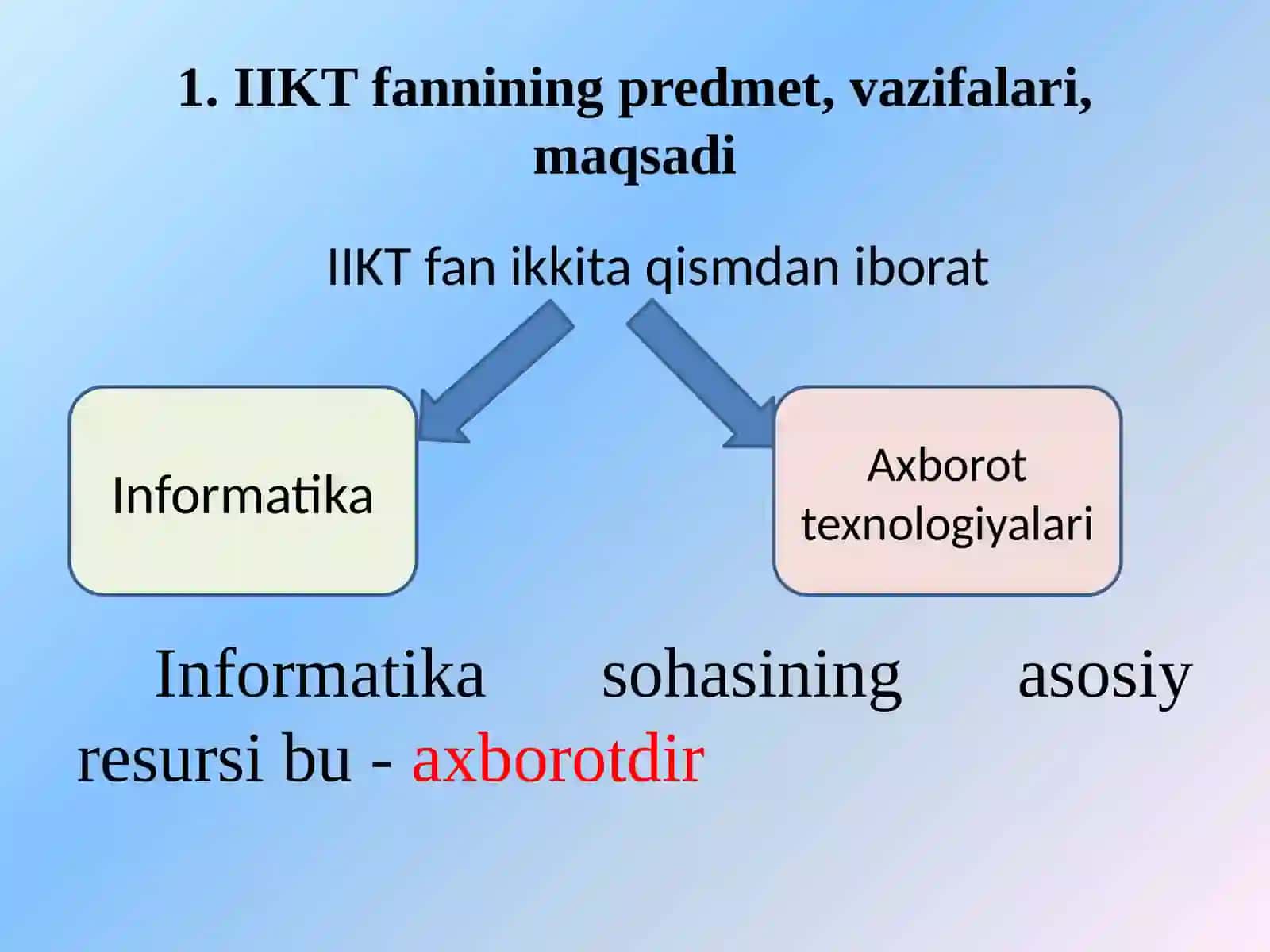 1. IIKT fannining predmet, vazifalari, maqsadi

IIKT fan ikkita qismdan iborat

Informatika

Axborot texnologiyalari

Informatika sohasining asosiy resursi bu - axborotdir